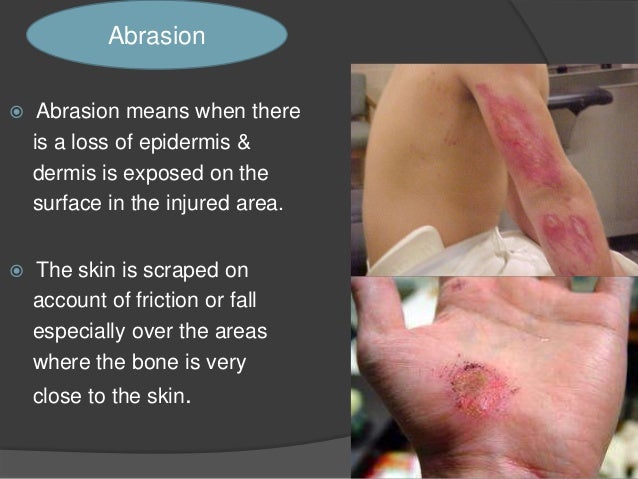 Abrasion

Abrasion means when there is a loss of epidermis & dermis is exposed on the surface in the injured area.

The skin is scraped on account of friction or fall especially over the areas where the bone is very close to the skin.